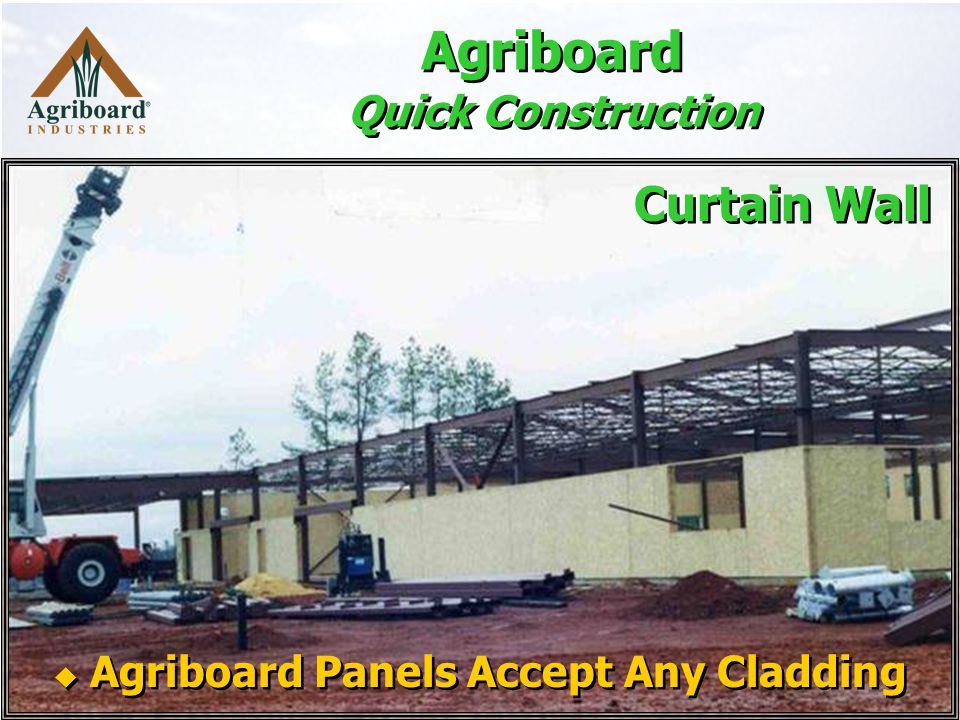 Agriboard®
INDUSTRIES

Agriboard
Quick Construction

Curtain Wall

◆ Agriboard Panels Accept Any Cladding